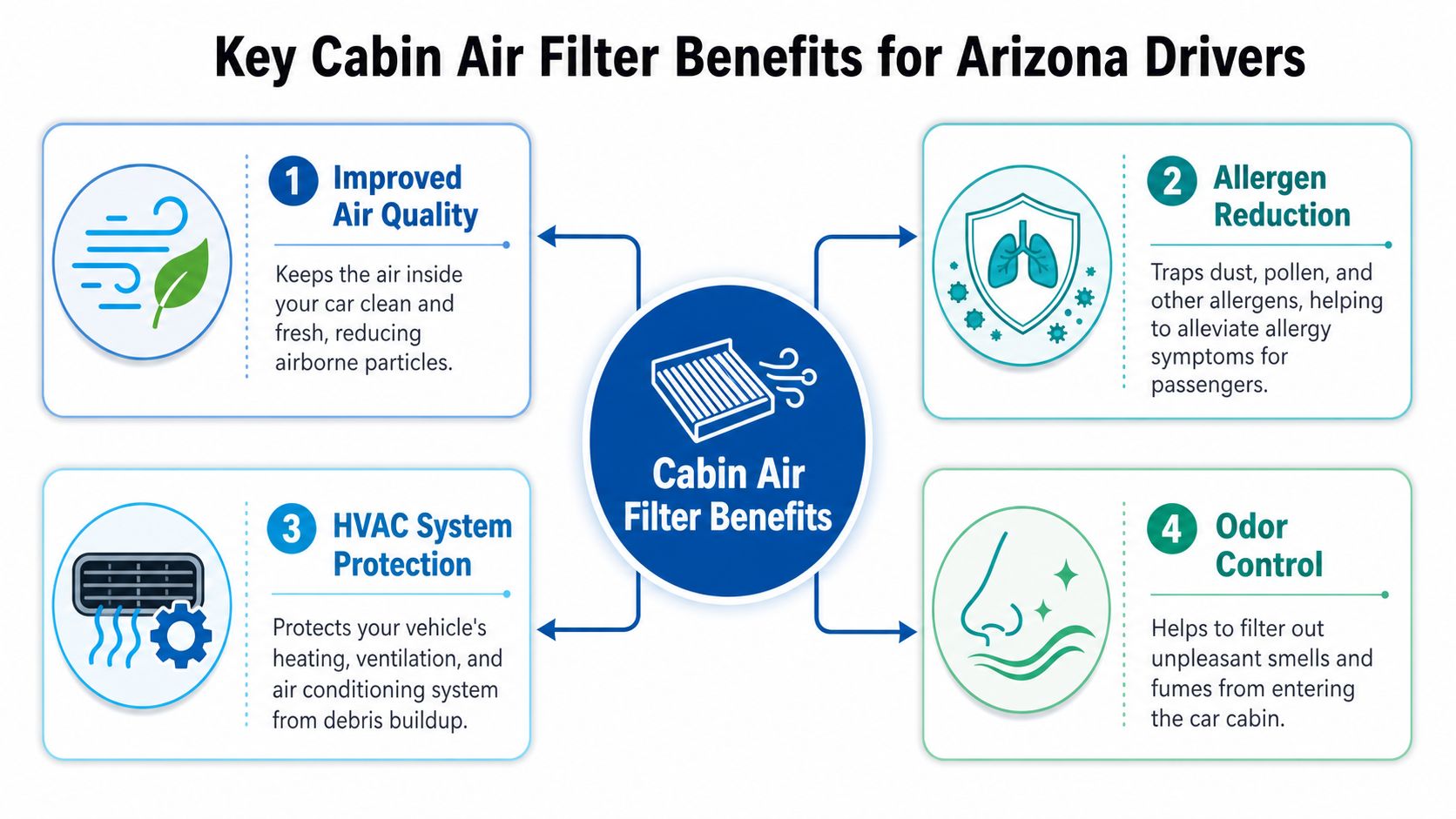 Key Cabin Air Filter Benefits for Arizona Drivers

1 Improved Air Quality

Keeps the air inside your car clean and fresh, reducing airborne particles.

2 Allergen Reduction

Traps dust, pollen, and other allergens, helping to alleviate allergy symptoms for passengers.

Cabin Air Filter Benefits

3 HVAC System Protection

Protects your vehicle's heating, ventilation, and air conditioning system from debris buildup.

4 Odor Control

Helps to filter out unpleasant smells and fumes from entering the car cabin.